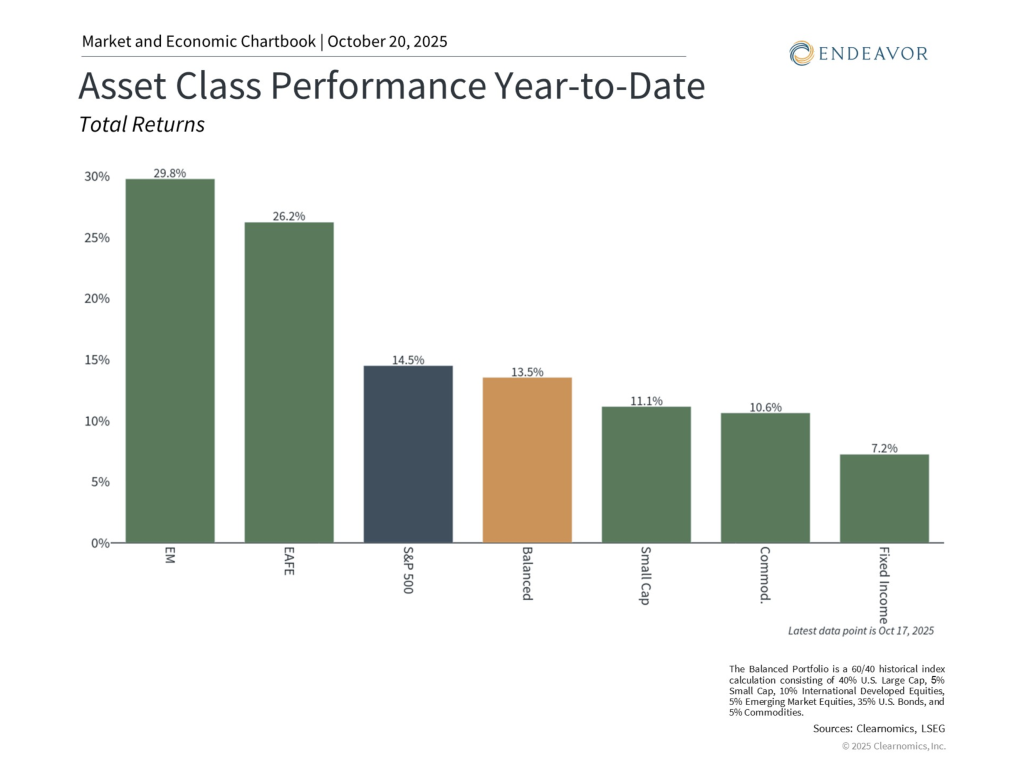 Market and Economic Chartbook | October 20, 2025

ENDEAVOR

Asset Class Performance Year-to-Date

Total Returns

30%
25%
20%
15%
10%
5%
0%

29.8%
26.2%
14.5%
13.5%
11.1%
10.6%
7.2%

EM
EAFE
S&P 500
Balanced
Small Cap
Commod.
Fixed Income

Latest data point is Oct 17, 2025

The Balanced Portfolio is a 60/40 historical index calculation consisting of 40% U.S. Large Cap, 5% Small Cap, 10% International Developed Equities, 5% Emerging Market Equities, 35% U.S. Bonds, and 5% Commodities.

Sources: Clearnomics, LSEG

© 2025 Clearnomics, Inc.